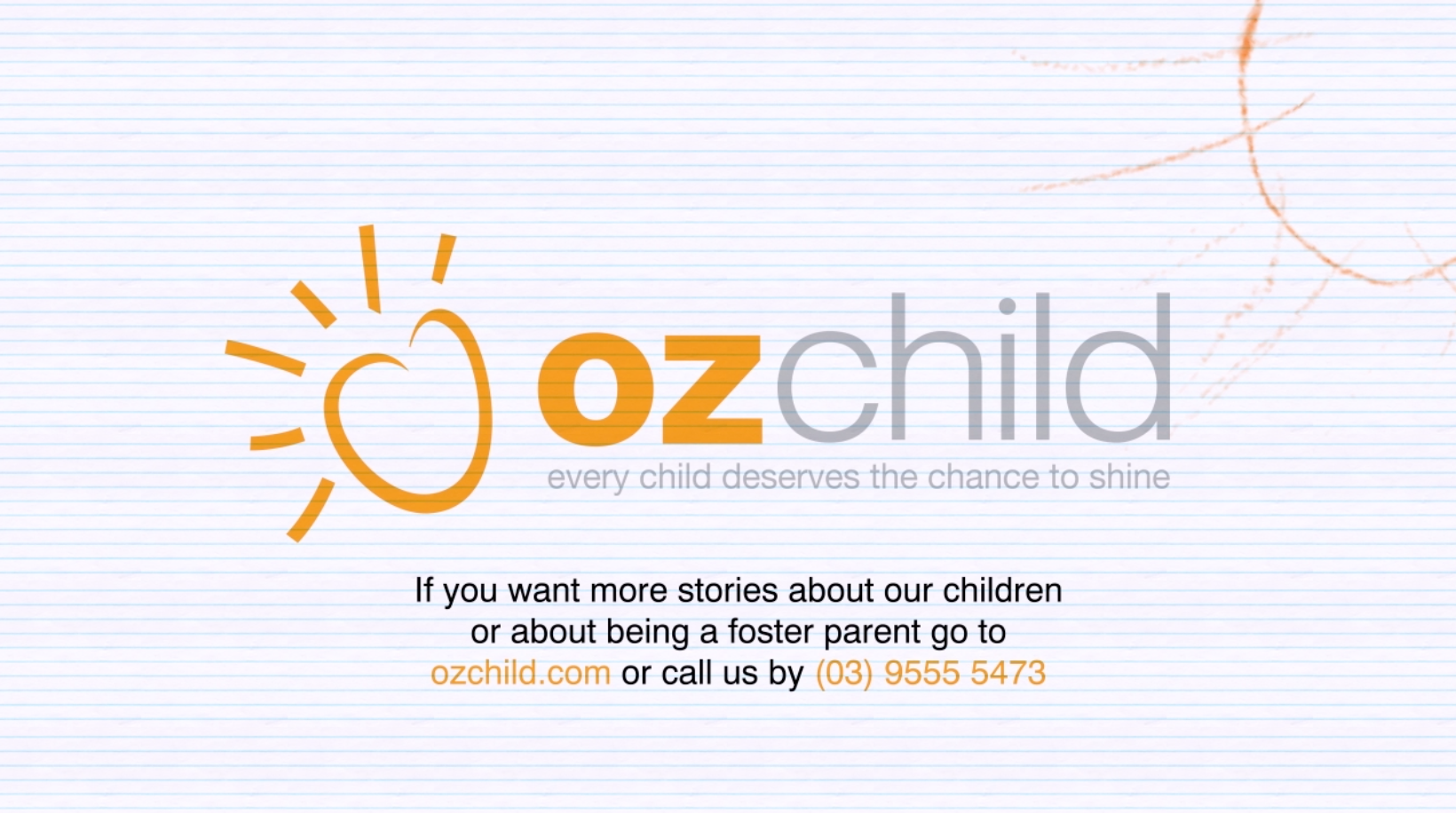 ozchild
every child deserves the chance to shine

If you want more stories about our children or about being a foster parent go to ozchild.com or call us by (03) 9555 5473